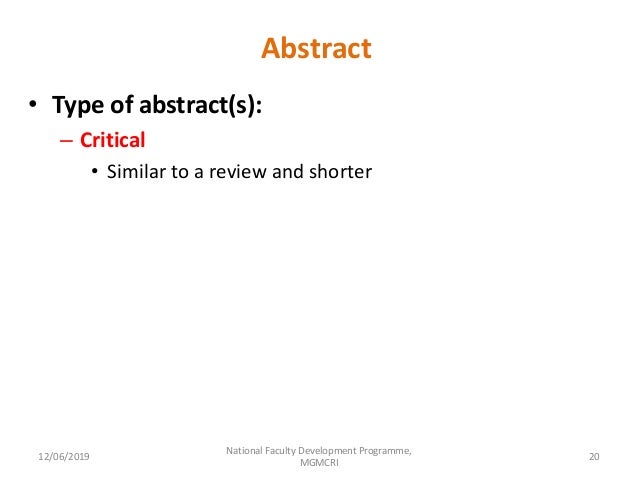 Abstract

• Type of abstract(s):
– Critical
• Similar to a review and shorter

12/06/2019

National Faculty Development Programme, MGMCRI

20